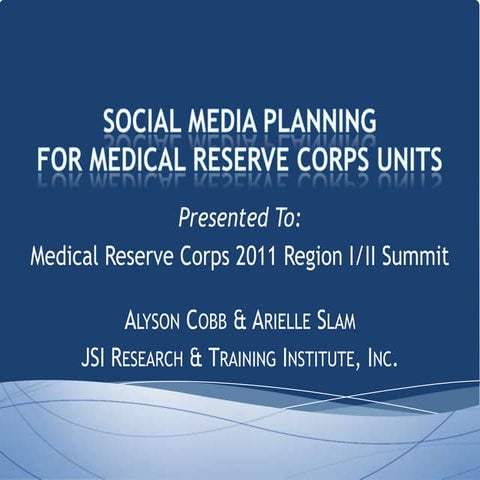 SOCIAL MEDIA PLANNING
FOR MEDICAL RESERVE CORPS UNITS

Presented To:
Medical Reserve Corps 2011 Region I/II Summit

ALYSON COBB & ARIELLE SLAM
JSI RESEARCH & TRAINING INSTITUTE, INC.